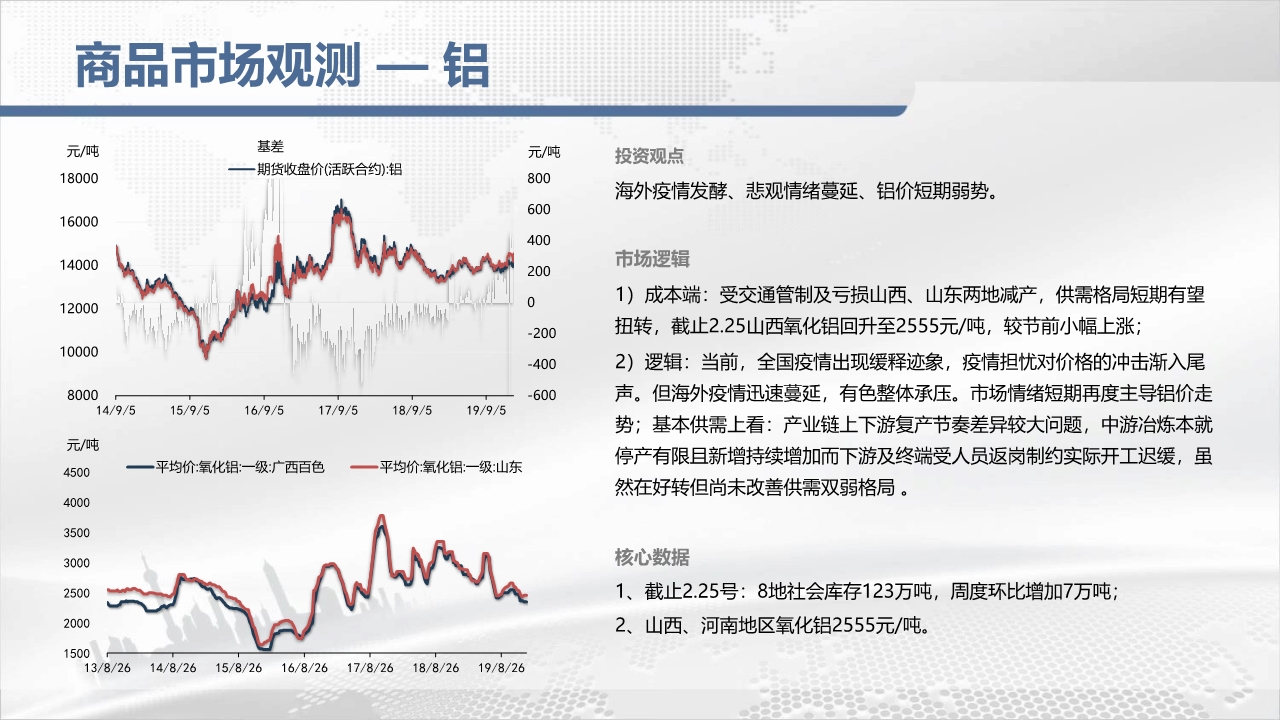 商品市场观测 — 铝

元/吨
基差
期货收盘价(活跃合约):铝
元/吨
18000
16000
14000
12000
10000
8000
800
600
400
200
0
-200
-400
-600
14/9/5
15/9/5
16/9/5
17/9/5
18/9/5
19/9/5

元/吨
平均价:氧化铝:一级:广西百色
平均价:氧化铝:一级:山东
4500
4000
3500
3000
2500
2000
1500
13/8/26
14/8/26
15/8/26
16/8/26
17/8/26
18/8/26
19/8/26

投资观点

海外疫情发酵、悲观情绪蔓延、铝价短期弱势。

市场逻辑

1）成本端：受交通管制及亏损山西、山东两地减产，供需格局短期有望扭转，截止2.25山西氧化铝回升至2555元/吨，较节前小幅上涨；

2）逻辑：当前，全国疫情出现缓释迹象，疫情担忧对价格的冲击渐入尾声。但海外疫情迅速蔓延，有色整体承压。市场情绪短期再度主导铝价走势；基本供需上看：产业链上下游复产节奏差异较大问题，中游冶炼本就停产有限且新增持续增加而下游及终端受人员返岗制约实际开工迟缓，虽然在好转但尚未改善供需双弱格局 。

核心数据

1、截止2.25号：8地社会库存123万吨，周度环比增加7万吨；

2、山西、河南地区氧化铝2555元/吨。